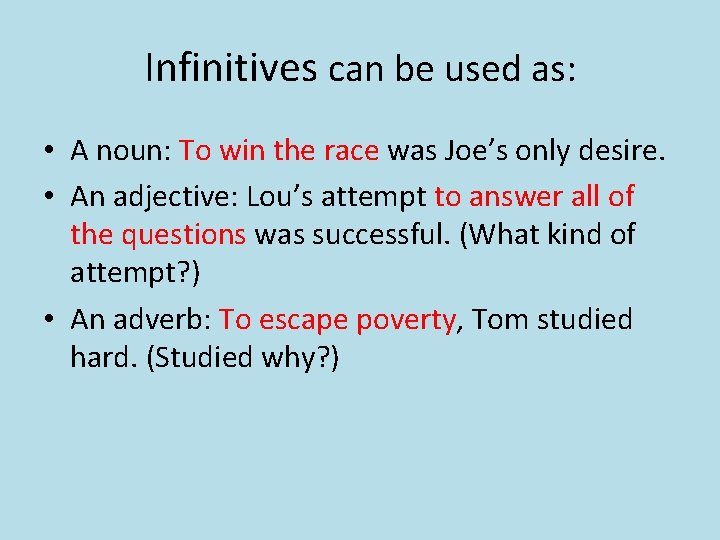 Infinitives can be used as:

• A noun: To win the race was Joe’s only desire.
• An adjective: Lou’s attempt to answer all of the questions was successful. (What kind of attempt?)
• An adverb: To escape poverty, Tom studied hard. (Studied why?)